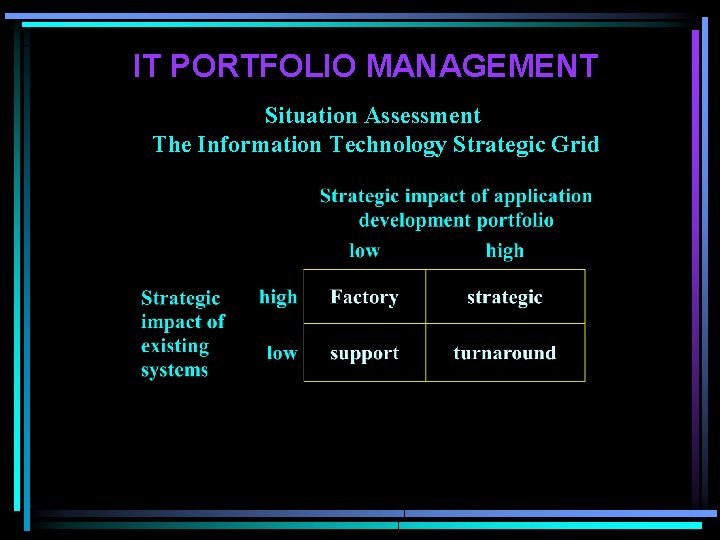 IT PORTFOLIO MANAGEMENT

Situation Assessment
The Information Technology Strategic Grid

Strategic impact of application development portfolio

Strategic impact of existing systems

| | low | high |
|---|---|---|
| high | Factory | strategic |
| low | support | turnaround |